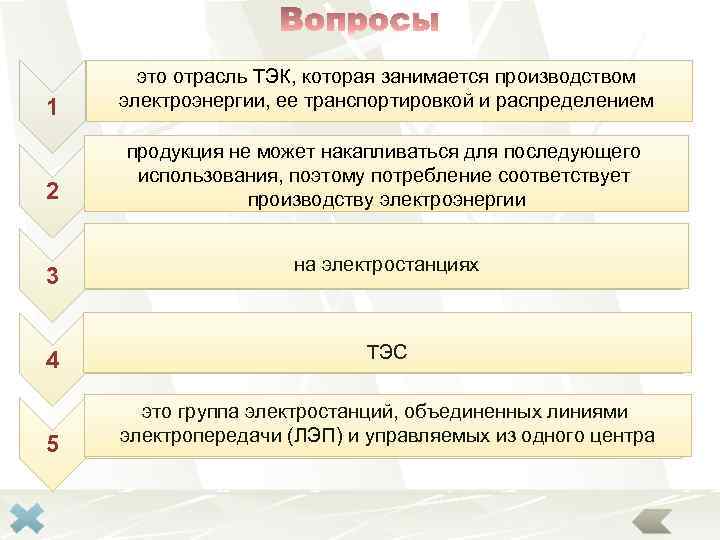 Вопросы

1

это отрасль ТЭК, которая занимается производством электроэнергии, ее транспортировкой и распределением

2

продукция не может накапливаться для последующего использования, поэтому потребление соответствует производству электроэнергии

3

на электростанциях

4

ТЭС

5

это группа электростанций, объединенных линиями электропередачи (ЛЭП) и управляемых из одного центра